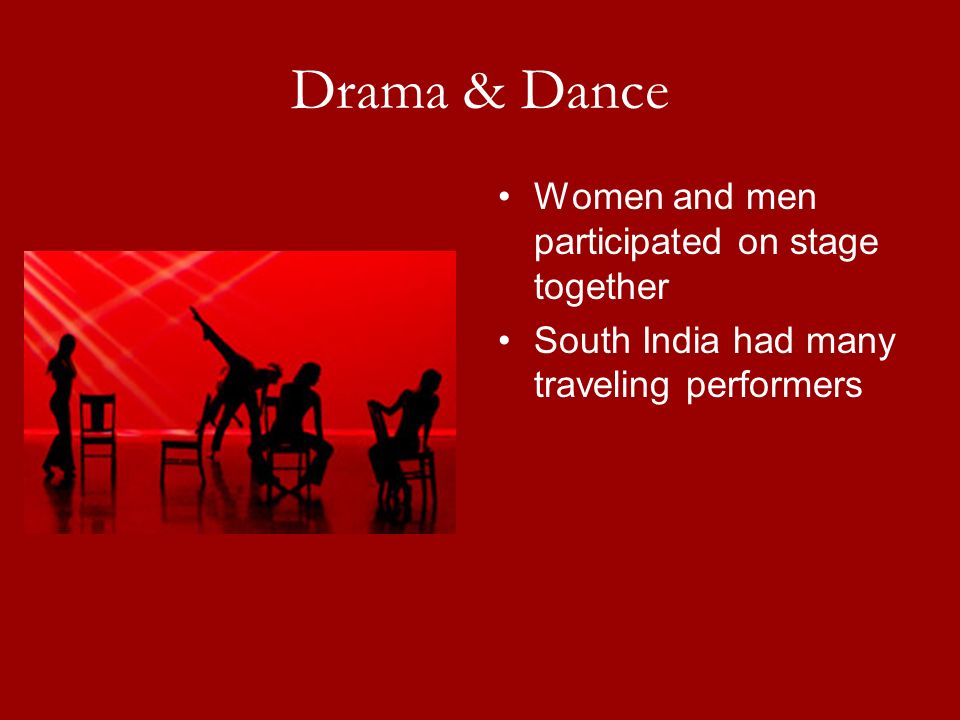 Drama & Dance

• Women and men participated on stage together
• South India had many traveling performers